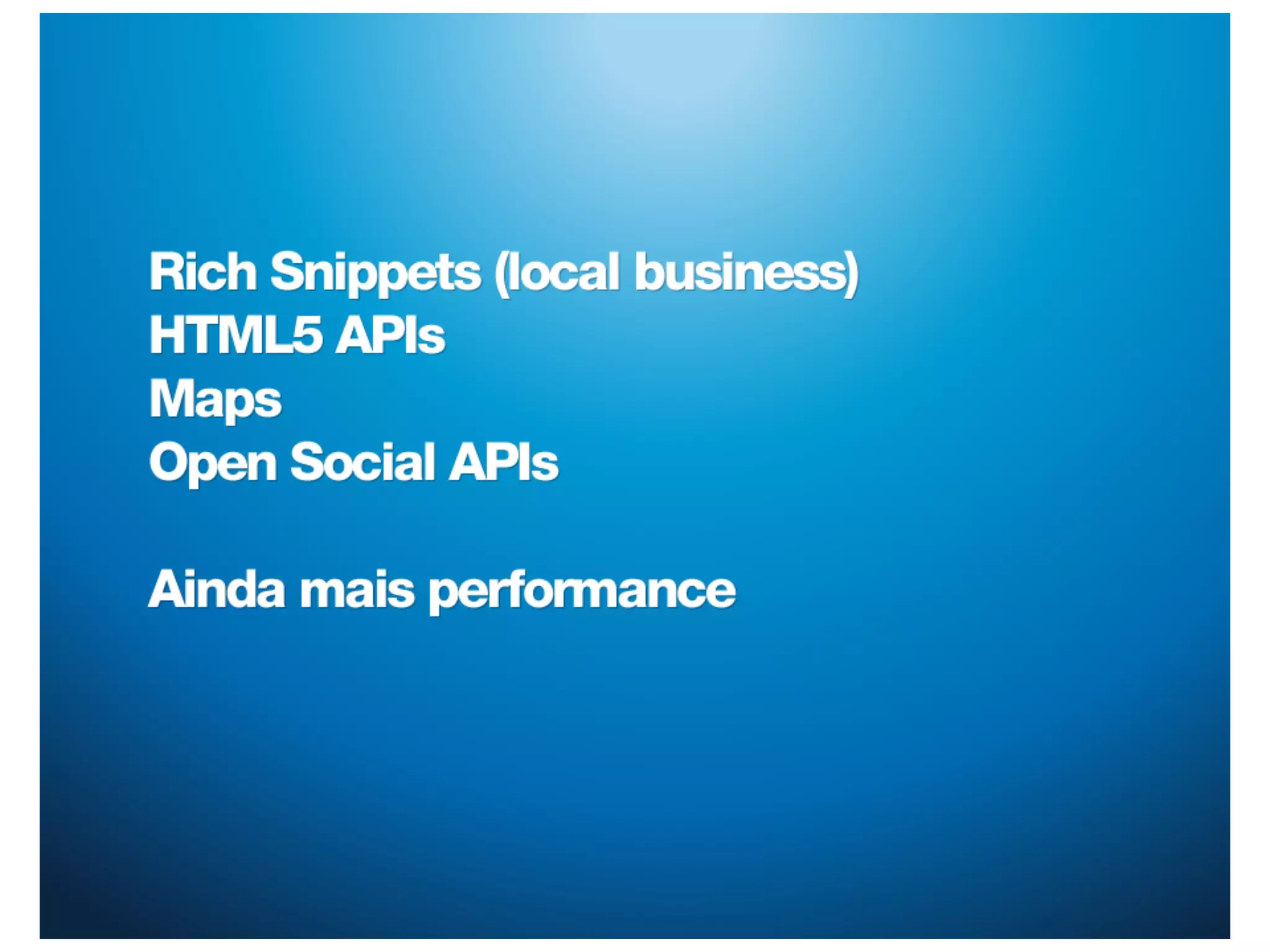 Rich Snippets (local business)
HTML5 APIs
Maps
Open Social APIs

Ainda mais performance